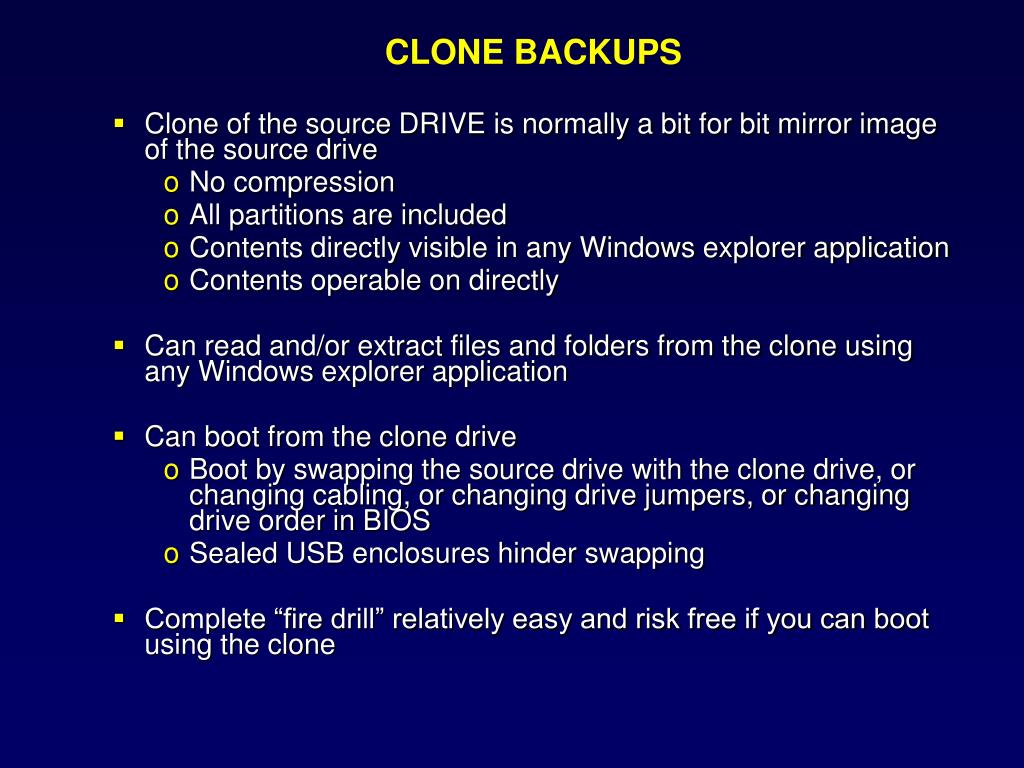 CLONE BACKUPS

▪ Clone of the source DRIVE is normally a bit for bit mirror image of the source drive
o No compression
o All partitions are included
o Contents directly visible in any Windows explorer application
o Contents operable on directly

▪ Can read and/or extract files and folders from the clone using any Windows explorer application

▪ Can boot from the clone drive
o Boot by swapping the source drive with the clone drive, or changing cabling, or changing drive jumpers, or changing drive order in BIOS
o Sealed USB enclosures hinder swapping

▪ Complete “fire drill” relatively easy and risk free if you can boot using the clone